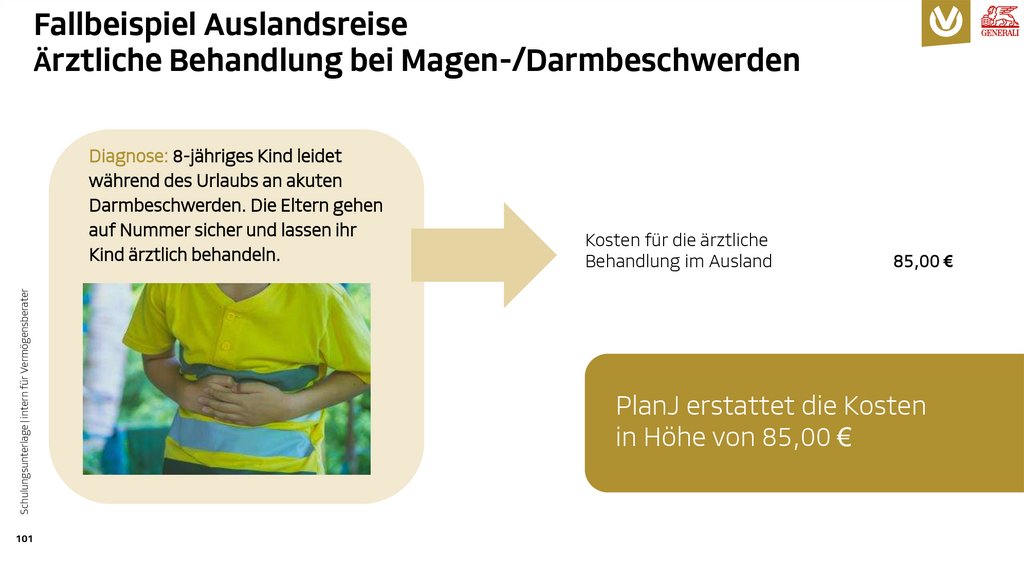 Fallbeispiel Auslandsreise
Ärztliche Behandlung bei Magen-/Darmbeschwerden

GENERALI

Diagnose: 8-jähriges Kind leidet während des Urlaubs an akuten Darmbeschwerden. Die Eltern gehen auf Nummer sicher und lassen ihr Kind ärztlich behandeln.

Kosten für die ärztliche Behandlung im Ausland 85,00 €

PlanJ erstattet die Kosten in Höhe von 85,00 €

Schulungsunterlage | intern für Vermögensberater

101